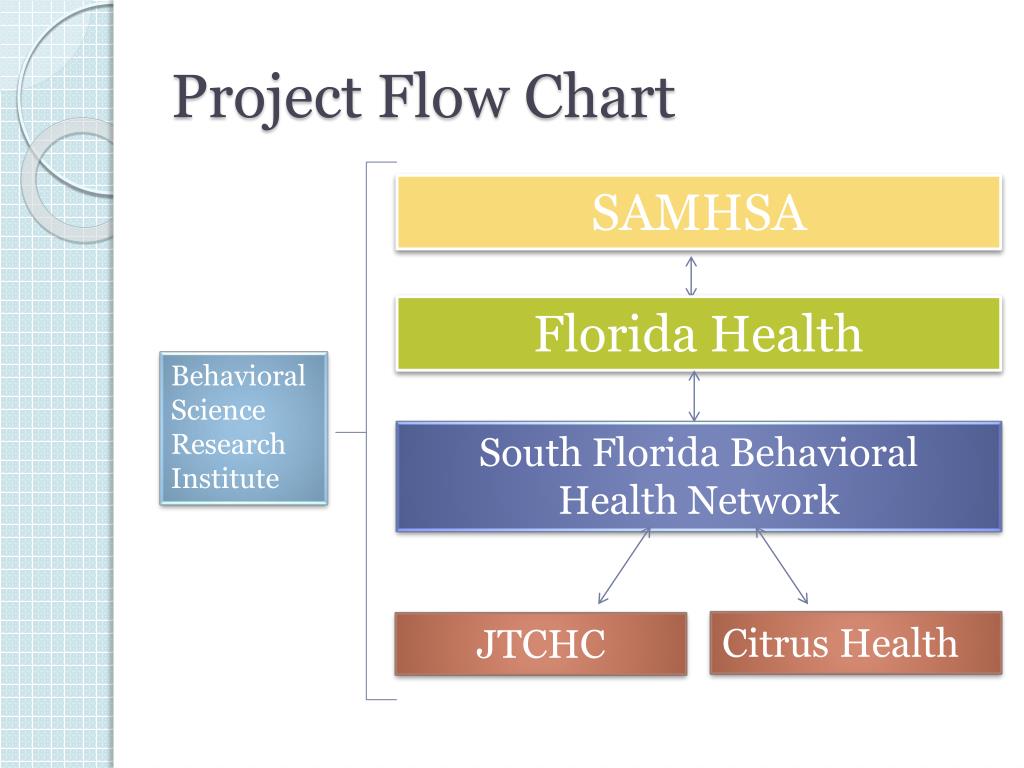 Project Flow Chart

Behavioral Science Research Institute

SAMHSA

Florida Health

South Florida Behavioral Health Network

JTCHC

Citrus Health